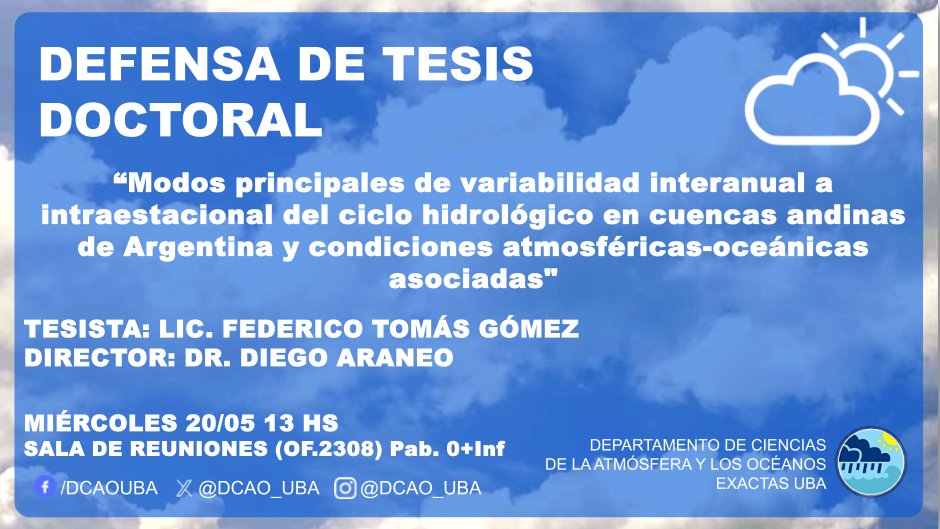 DEFENSA DE TESIS DOCTORAL

“Modos principales de variabilidad interanual a intraestacional del ciclo hidrológico en cuencas andinas de Argentina y condiciones atmosféricas-oceánicas asociadas"

TESISTA: LIC. FEDERICO TOMÁS GÓMEZ
DIRECTOR: DR. DIEGO ARANEO

MIÉRCOLES 20/05 13 HS
SALA DE REUNIONES (OF.2308) Pab. 0+Inf

/DCAOUBA @DCAO_UBA @DCAO_UBA

DEPARTAMENTO DE CIENCIAS DE LA ATMÓSFERA Y LOS OCÉANOS EXACTAS UBA